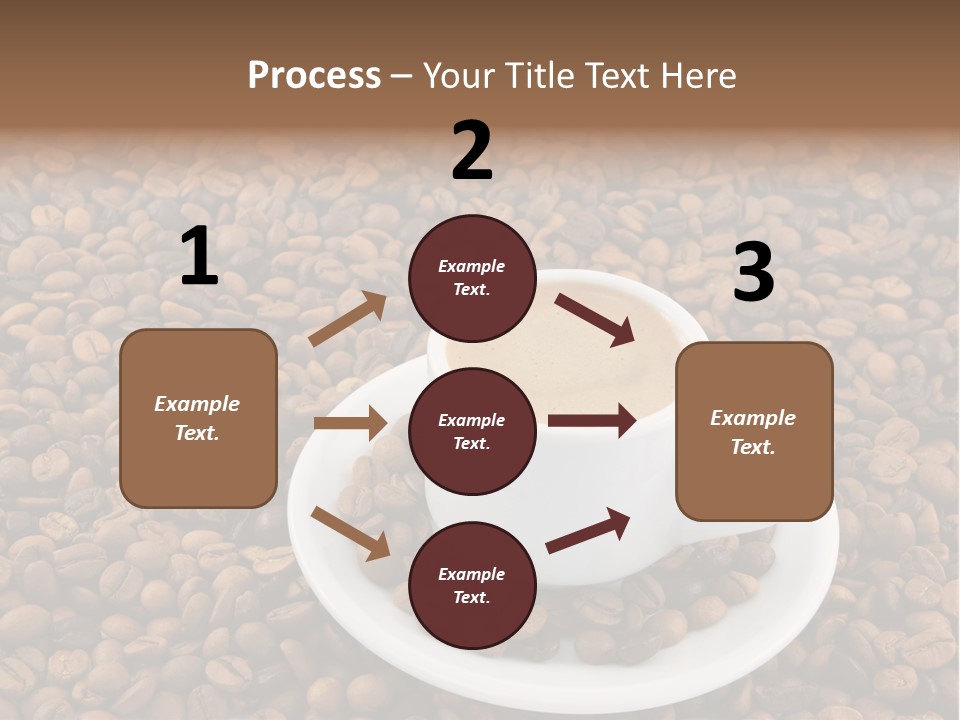 Process – Your Title Text Here

1

Example Text.

2

Example Text.

Example Text.

Example Text.

3

Example Text.